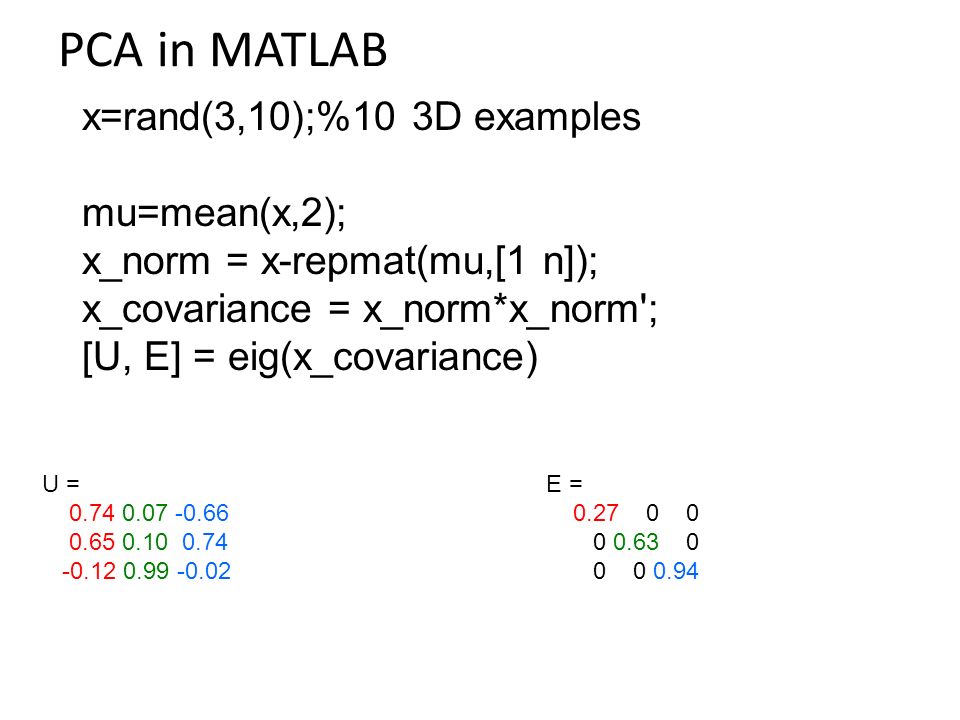 PCA in MATLAB

x=rand(3,10);%10 3D examples

mu=mean(x,2);
x_norm = x-repmat(mu,[1 n]);
x_covariance = x_norm*x_norm';
[U, E] = eig(x_covariance)

U =
0.74 0.07 -0.66
0.65 0.10 0.74
-0.12 0.99 -0.02

E =
0.27 0 0
0 0.63 0
0 0 0.94